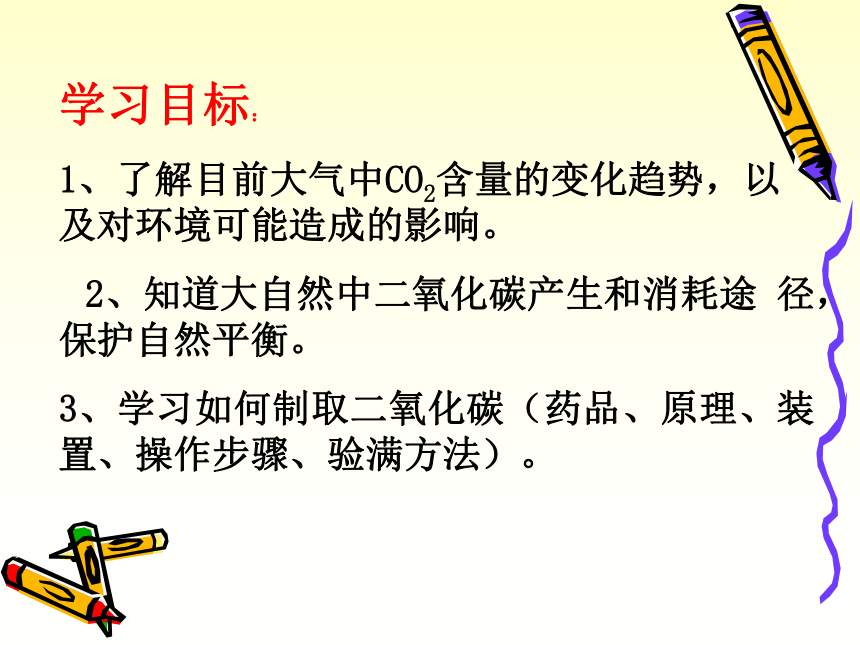 学习目标:

1、了解目前大气中$CO_2$含量的变化趋势，以及对环境可能造成的影响。

2、知道大自然中二氧化碳产生和消耗途 径，保护自然平衡。

3、学习如何制取二氧化碳（药品、原理、装置、操作步骤、验满方法）。